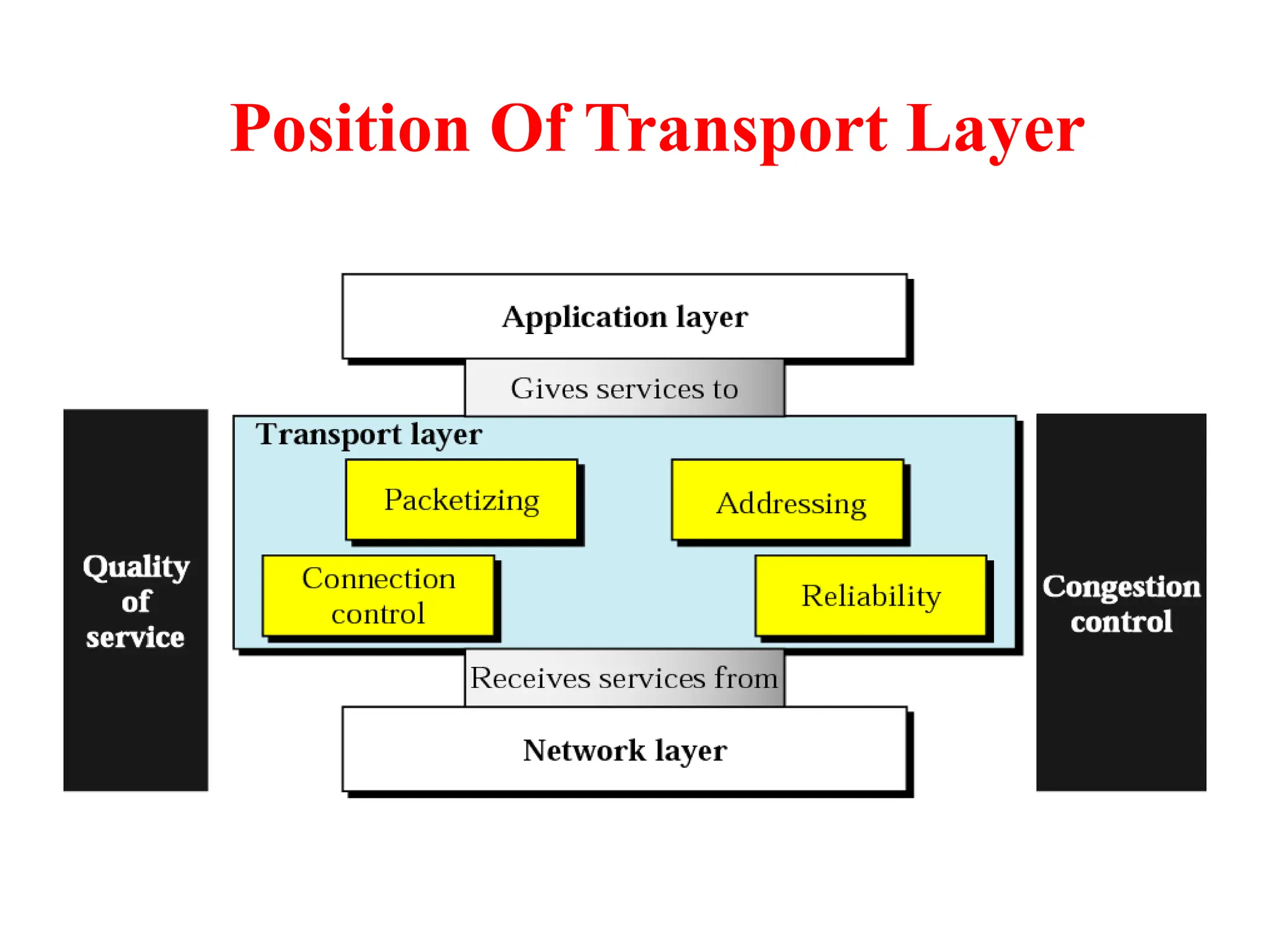 Position Of Transport Layer

Application layer

Gives services to

Quality of service

Transport layer

Packetizing

Addressing

Connection control

Reliability

Congestion control

Receives services from

Network layer